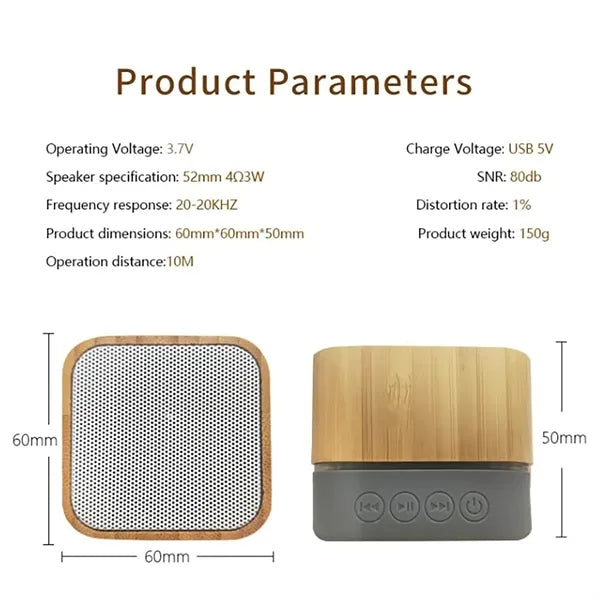 Product Parameters

Operating Voltage: 3.7V

Speaker specification: 52mm 4Ω3W

Frequency response: 20-20KHZ

Product dimensions: 60mm*60mm*50mm

Operation distance:10M

Charge Voltage: USB 5V

SNR: 80db

Distortion rate: 1%

Product weight: 150g

60mm

60mm

50mm